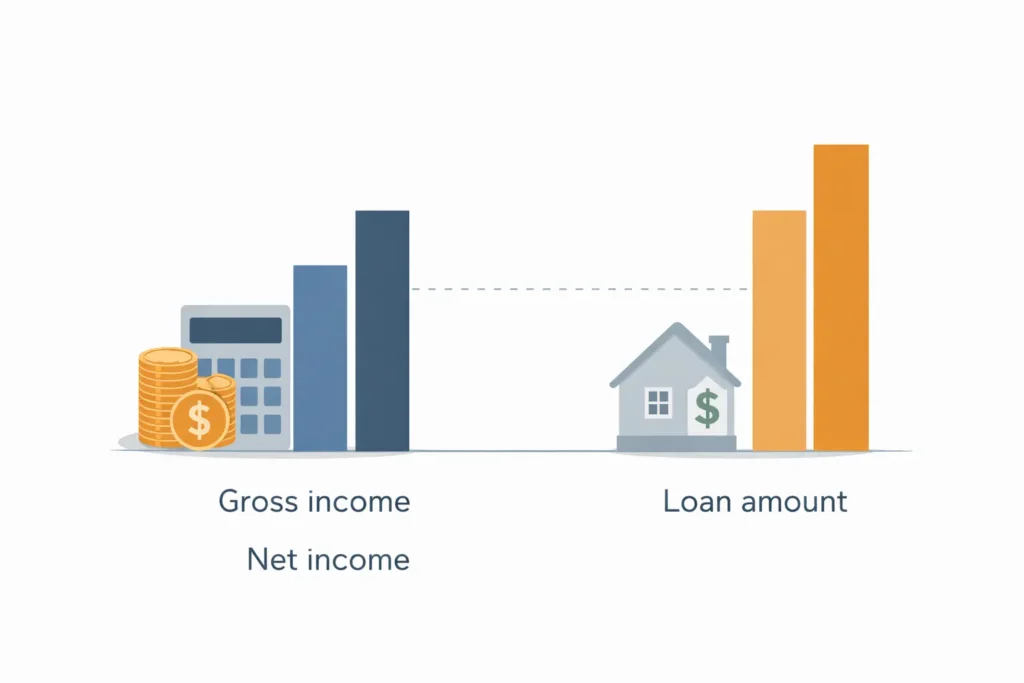 $
$

Gross income

Net income

Loan amount